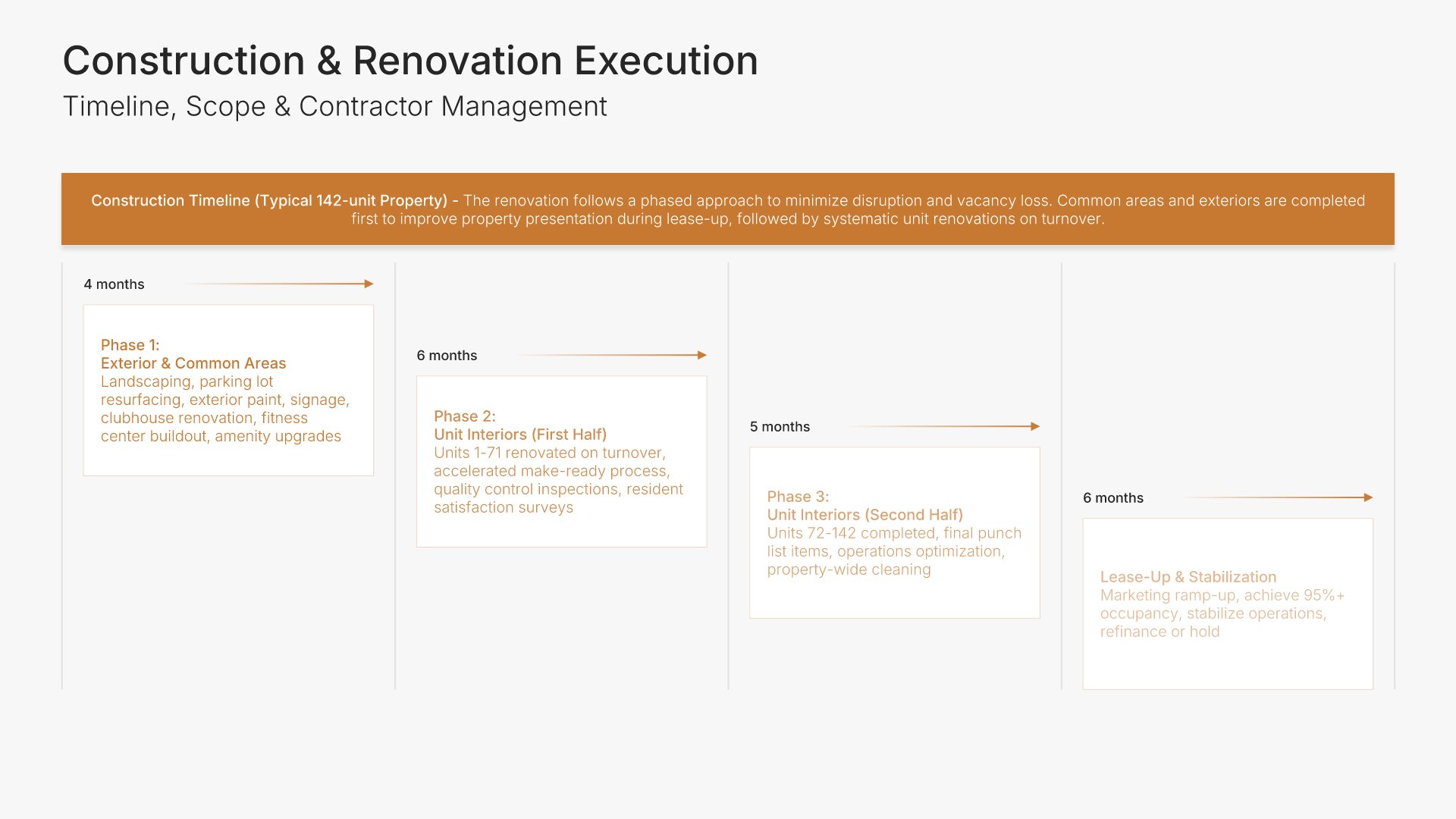 Construction & Renovation Execution

Timeline, Scope & Contractor Management

Construction Timeline (Typical 142-unit Property) - The renovation follows a phased approach to minimize disruption and vacancy loss. Common areas and exteriors are completed first to improve property presentation during lease-up, followed by systematic unit renovations on turnover.

4 months

Phase 1:
Exterior & Common Areas
Landscaping, parking lot resurfacing, exterior paint, signage, clubhouse renovation, fitness center buildout, amenity upgrades

6 months

Phase 2:
Unit Interiors (First Half)
Units 1-71 renovated on turnover, accelerated make-ready process, quality control inspections, resident satisfaction surveys

5 months

Phase 3:
Unit Interiors (Second Half)
Units 72-142 completed, final punch list items, operations optimization, property-wide cleaning

6 months

Lease-Up & Stabilization
Marketing ramp-up, achieve 95%+ occupancy, stabilize operations, refinance or hold